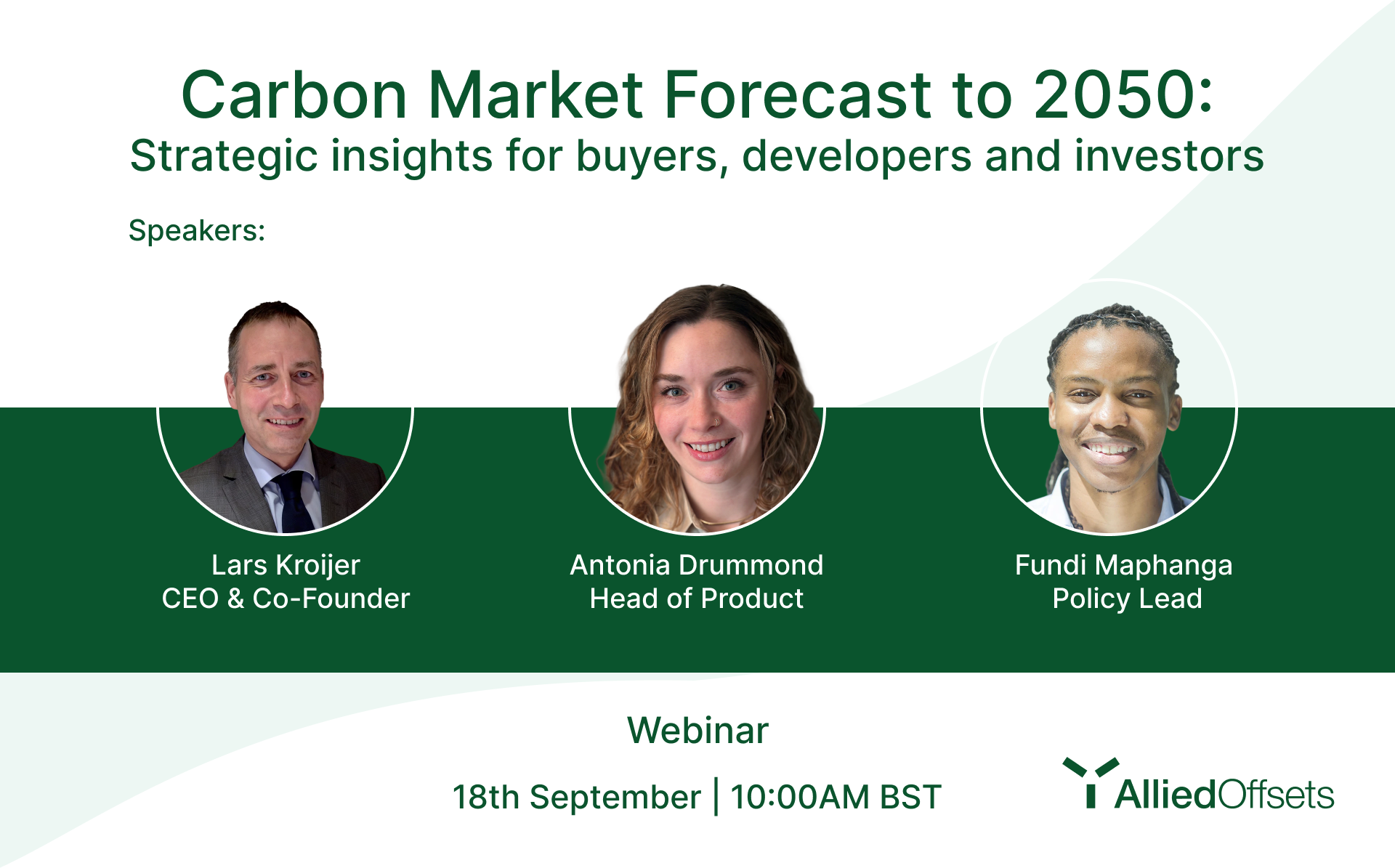 Carbon Market Forecast to 2050:
Strategic insights for buyers, developers and investors

Speakers:

Lars Kroijer
CEO & Co-Founder

Antonia Drummond
Head of Product

Fundi Maphanga
Policy Lead

Webinar

18th September | 10:00AM BST

AlliedOffsets